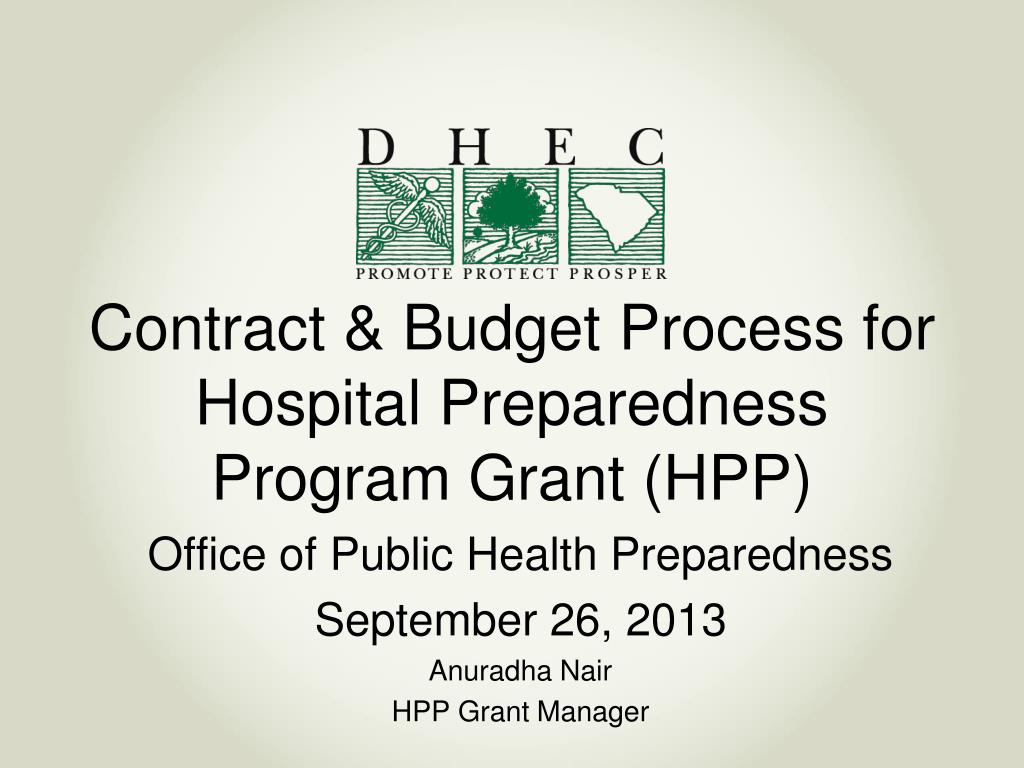 D H E C
PROMOTE PROTECT PROSPER

Contract & Budget Process for Hospital Preparedness Program Grant (HPP)

Office of Public Health Preparedness

September 26, 2013

Anuradha Nair

HPP Grant Manager